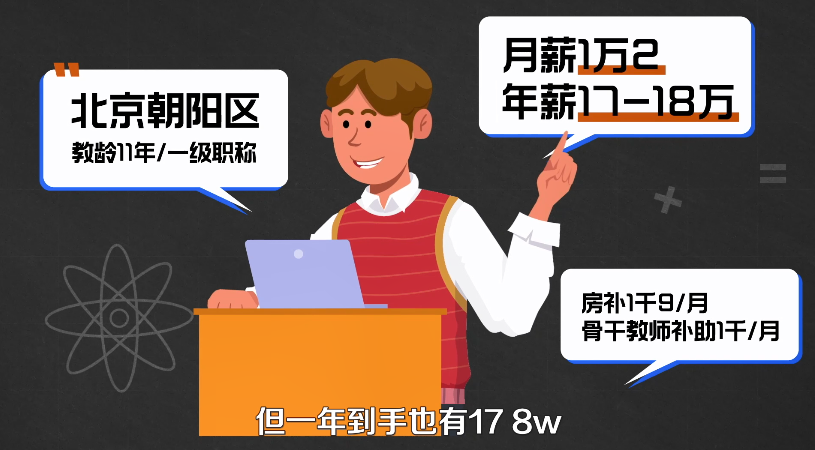 "
北京朝阳区
教龄11年/一级职称

月薪1万2
年薪17-18万

房补1千9/月
骨干教师补助1千/月

但一年到手也有17 8w